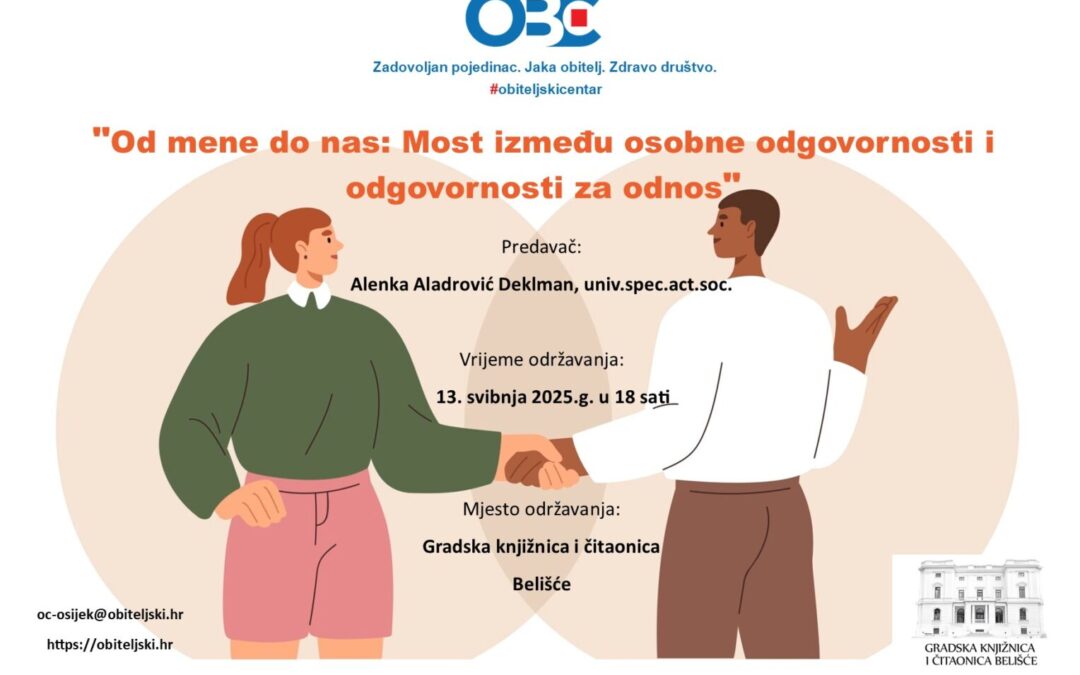 OBC

Zadovoljan pojedinac. Jaka obitelj. Zdravo društvo.
#obiteljskicentar

"Od mene do nas: Most između osobne odgovornosti i odgovornosti za odnos"

Predavač:
Alenka Aladrović Deklman, univ.spec.act.soc.

Vrijeme održavanja:
13. svibnja 2025.g. u 18 sati

Mjesto održavanja:
Gradska knjižnica i čitaonica
Belišće

oc-osijek@obiteljski.hr
https://obiteljski.hr

GRADSKA KNJIŽNICA
I ČITAONICA BELIŠĆE